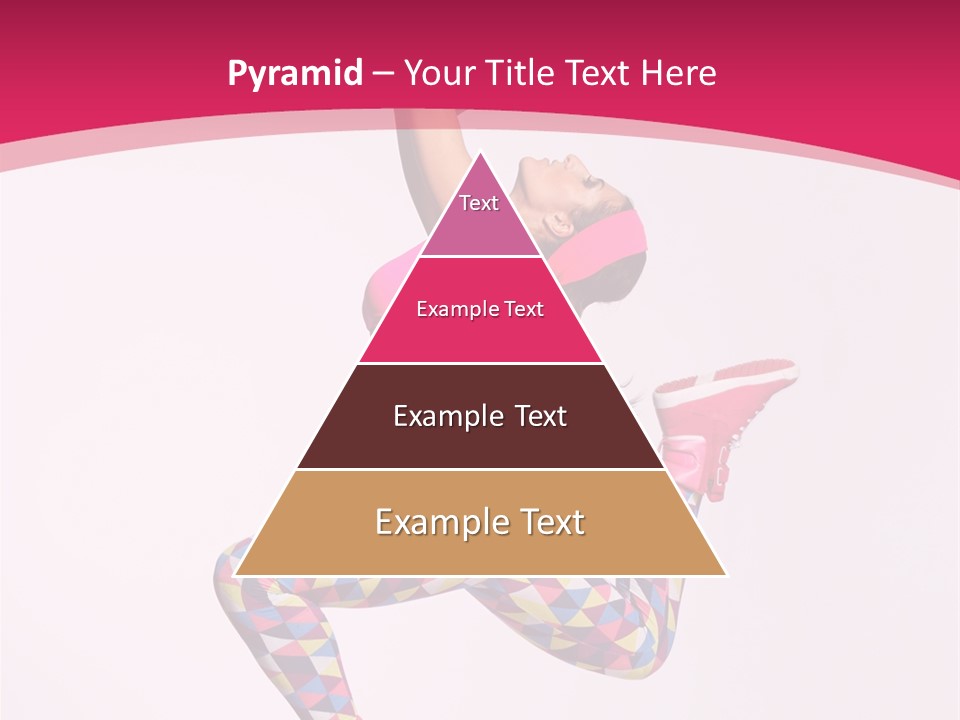 Pyramid – Your Title Text Here

Text

Example Text

Example Text

Example Text